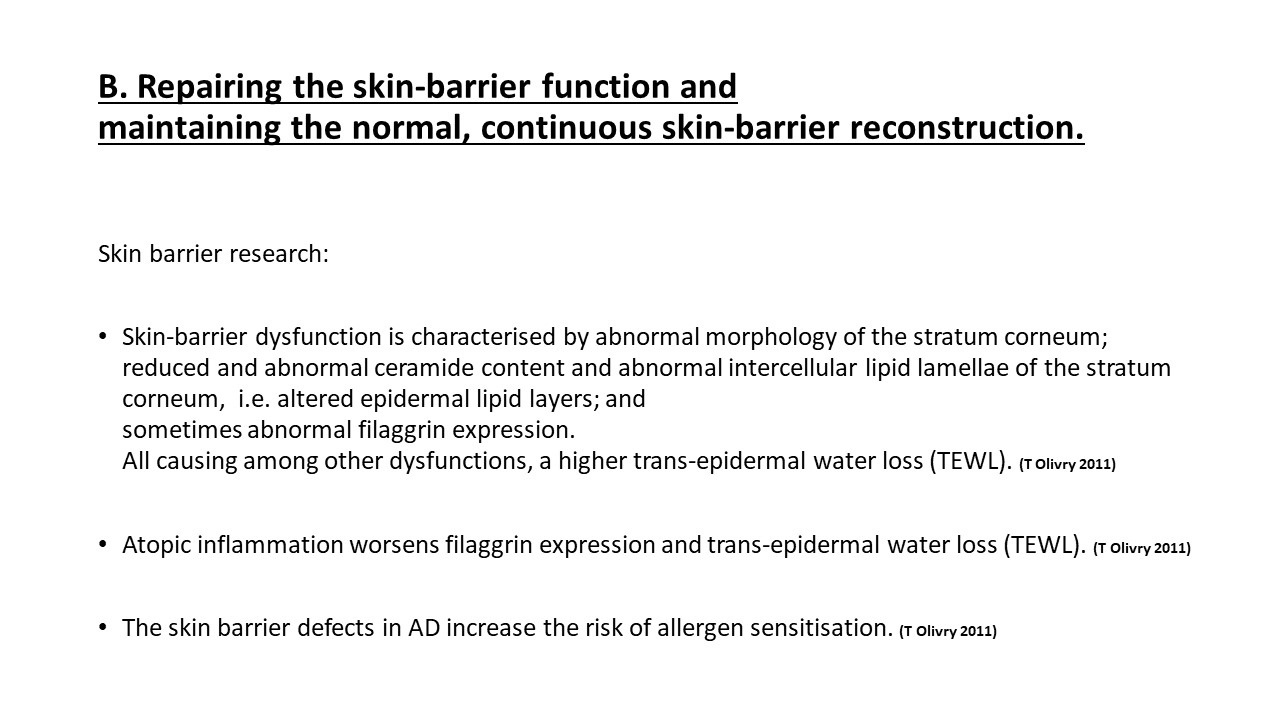 B. Repairing the skin-barrier function and
maintaining the normal, continuous skin-barrier reconstruction.

Skin barrier research:

• Skin-barrier dysfunction is characterised by abnormal morphology of the stratum corneum; reduced and abnormal ceramide content and abnormal intercellular lipid lamellae of the stratum corneum, i.e. altered epidermal lipid layers; and
sometimes abnormal filaggrin expression.
All causing among other dysfunctions, a higher trans-epidermal water loss (TEWL). (T Olivry 2011)

• Atopic inflammation worsens filaggrin expression and trans-epidermal water loss (TEWL). (T Olivry 2011)

• The skin barrier defects in AD increase the risk of allergen sensitisation. (T Olivry 2011)